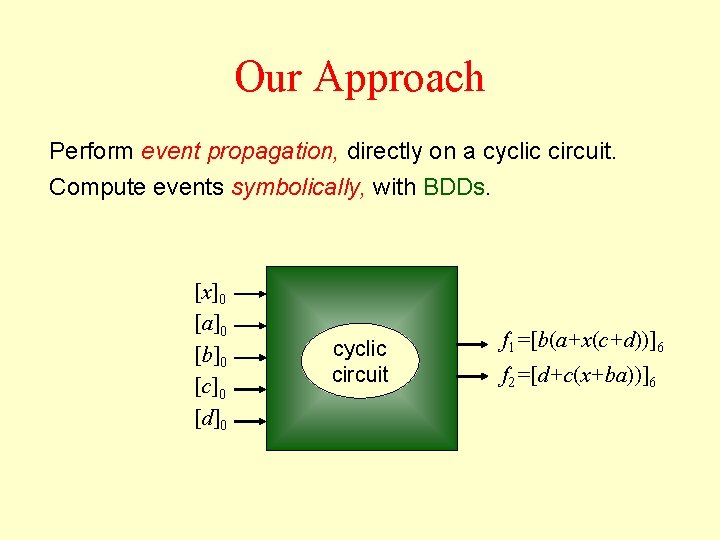 Our Approach

Perform event propagation, directly on a cyclic circuit.

Compute events symbolically, with BDDs.

$[x]_0$
$[a]_0$
$[b]_0$
$[c]_0$
$[d]_0$

cyclic circuit

$f_1=[b(a+x(c+d))]_6$
$f_2=[d+c(x+ba))]_6$